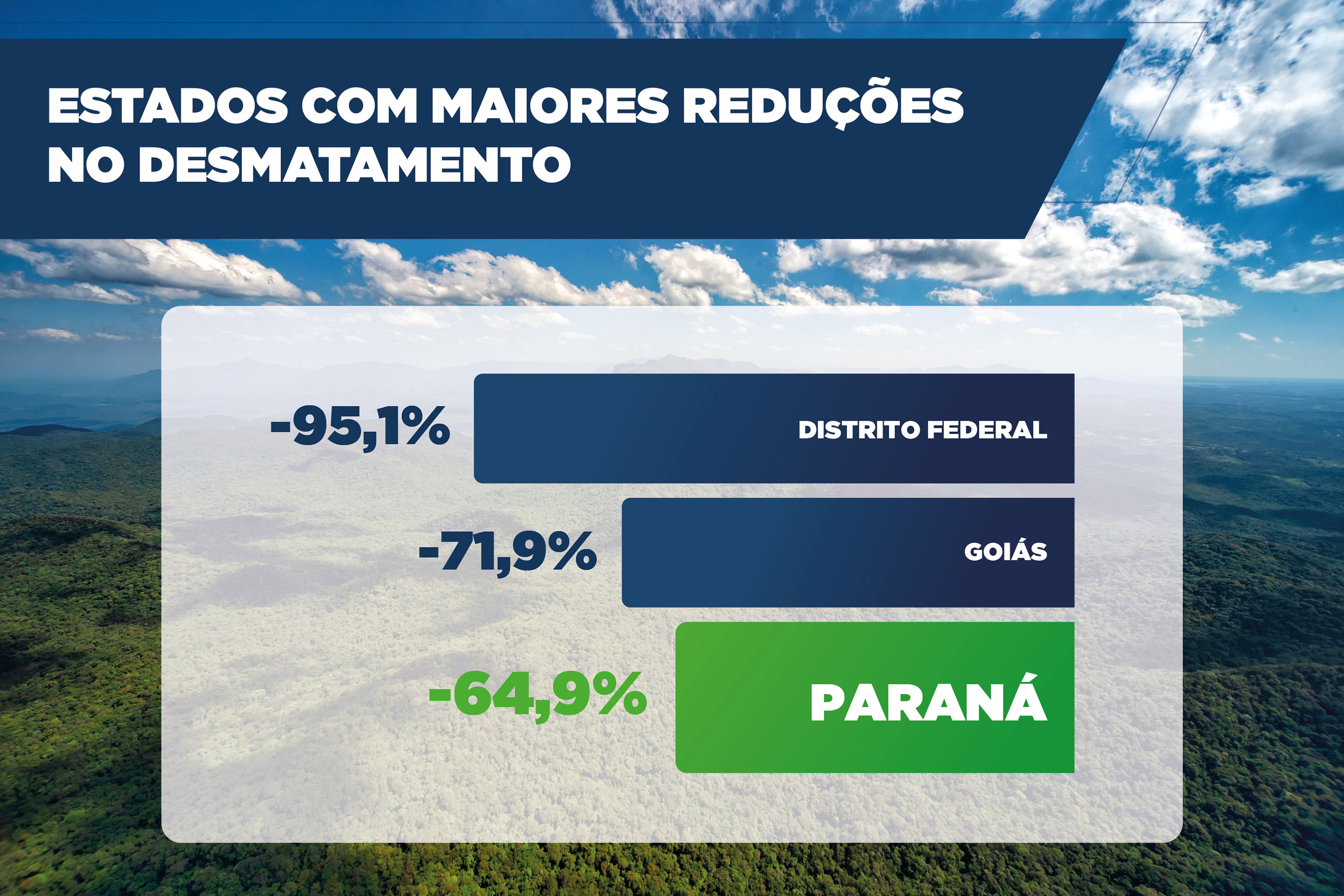 ESTADOS COM MAIORES REDUÇÕES NO DESMATAMENTO

-95,1% DISTRITO FEDERAL

-71,9% GOIÁS

-64,9% PARANÁ